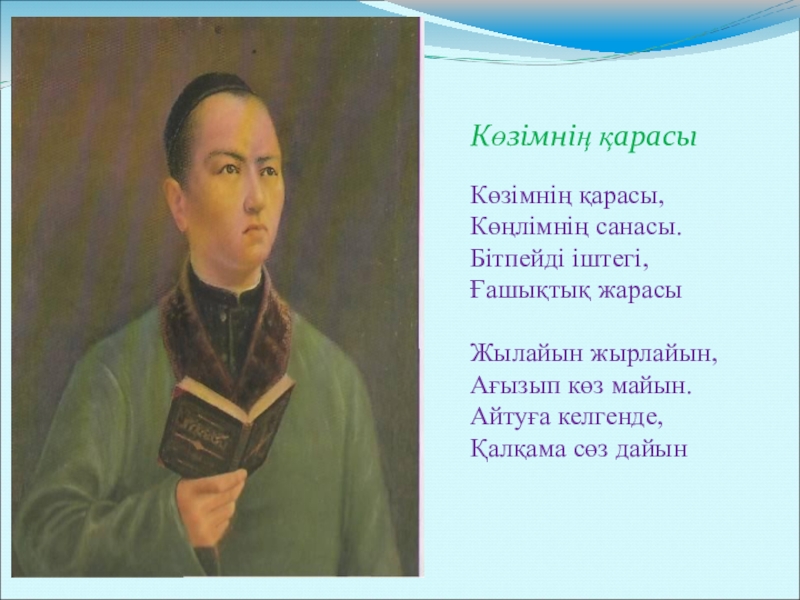 Көзімнің қарасы

Көзімнің қарасы,
Көңлімнің санасы.
Бітпейді іштегі,
Ғашықтық жарасы

Жылайын жырлайын,
Ағызып көз майын.
Айтуға келгенде,
Қалқама сөз дайын